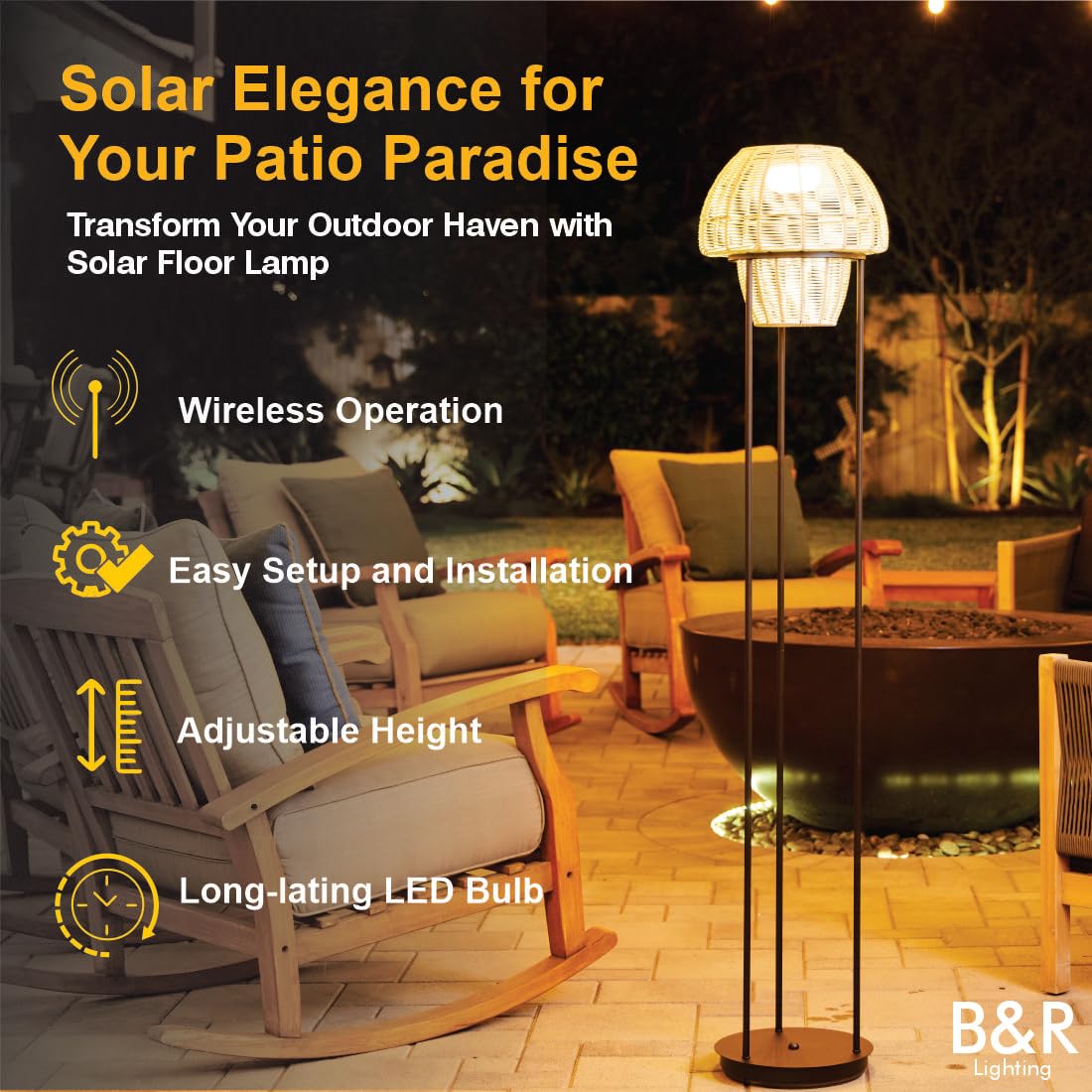 Solar Elegance for Your Patio Paradise

Transform Your Outdoor Haven with Solar Floor Lamp

Wireless Operation

Easy Setup and Installation

Adjustable Height

Long-lating LED Bulb

B&R
Lighting